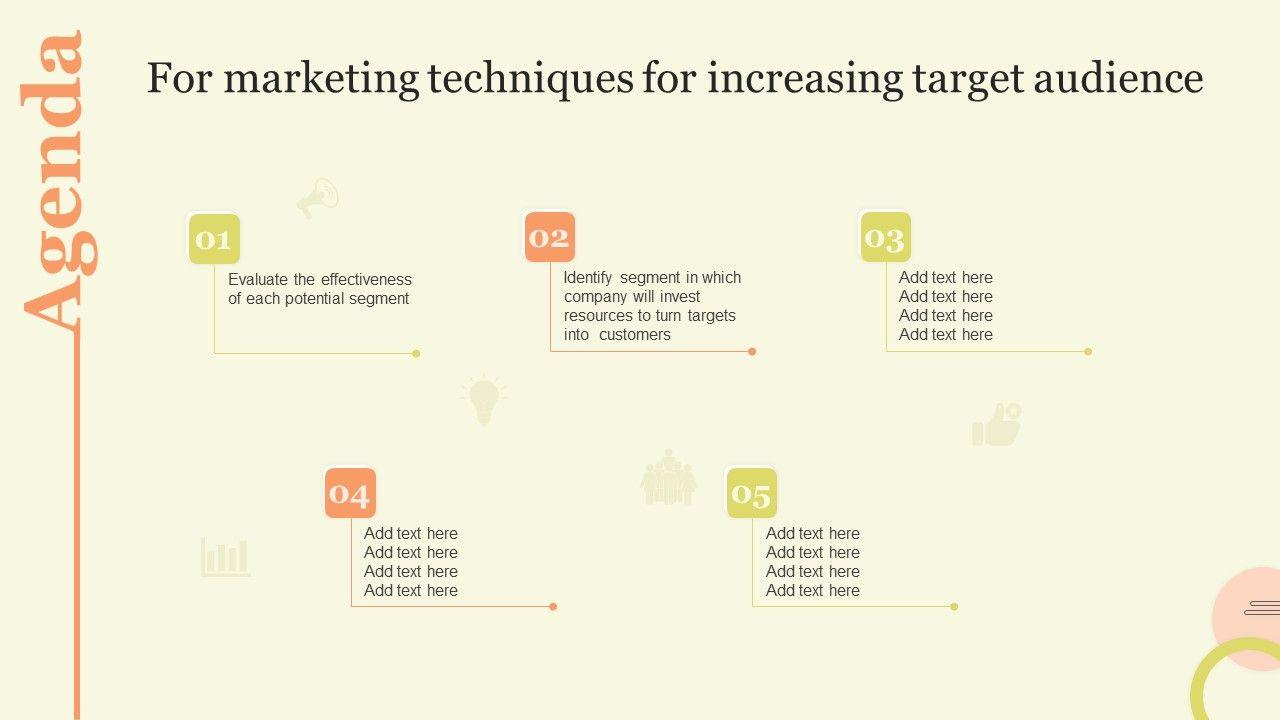 Agenda

For marketing techniques for increasing target audience

01
Evaluate the effectiveness of each potential segment

02
Identify segment in which company will invest resources to turn targets into customers

03
Add text here
Add text here
Add text here
Add text here

04
Add text here
Add text here
Add text here
Add text here

05
Add text here
Add text here
Add text here
Add text here